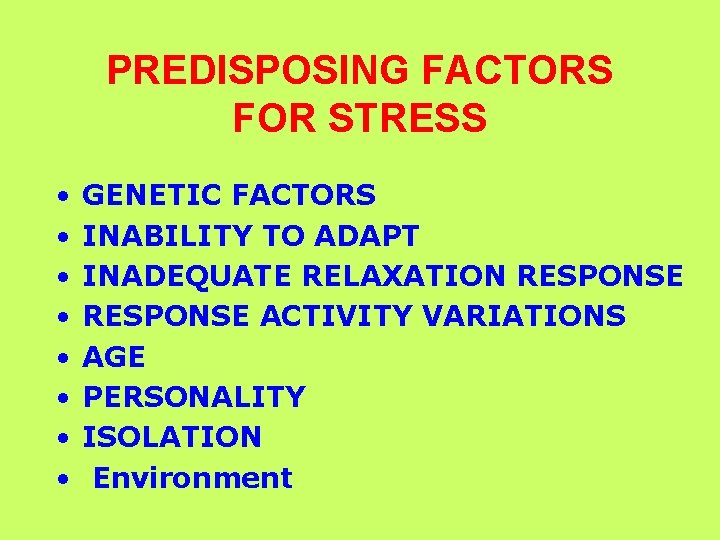 PREDISPOSING FACTORS FOR STRESS

• GENETIC FACTORS
• INABILITY TO ADAPT
• INADEQUATE RELAXATION RESPONSE
• RESPONSE ACTIVITY VARIATIONS
• AGE
• PERSONALITY
• ISOLATION
• Environment